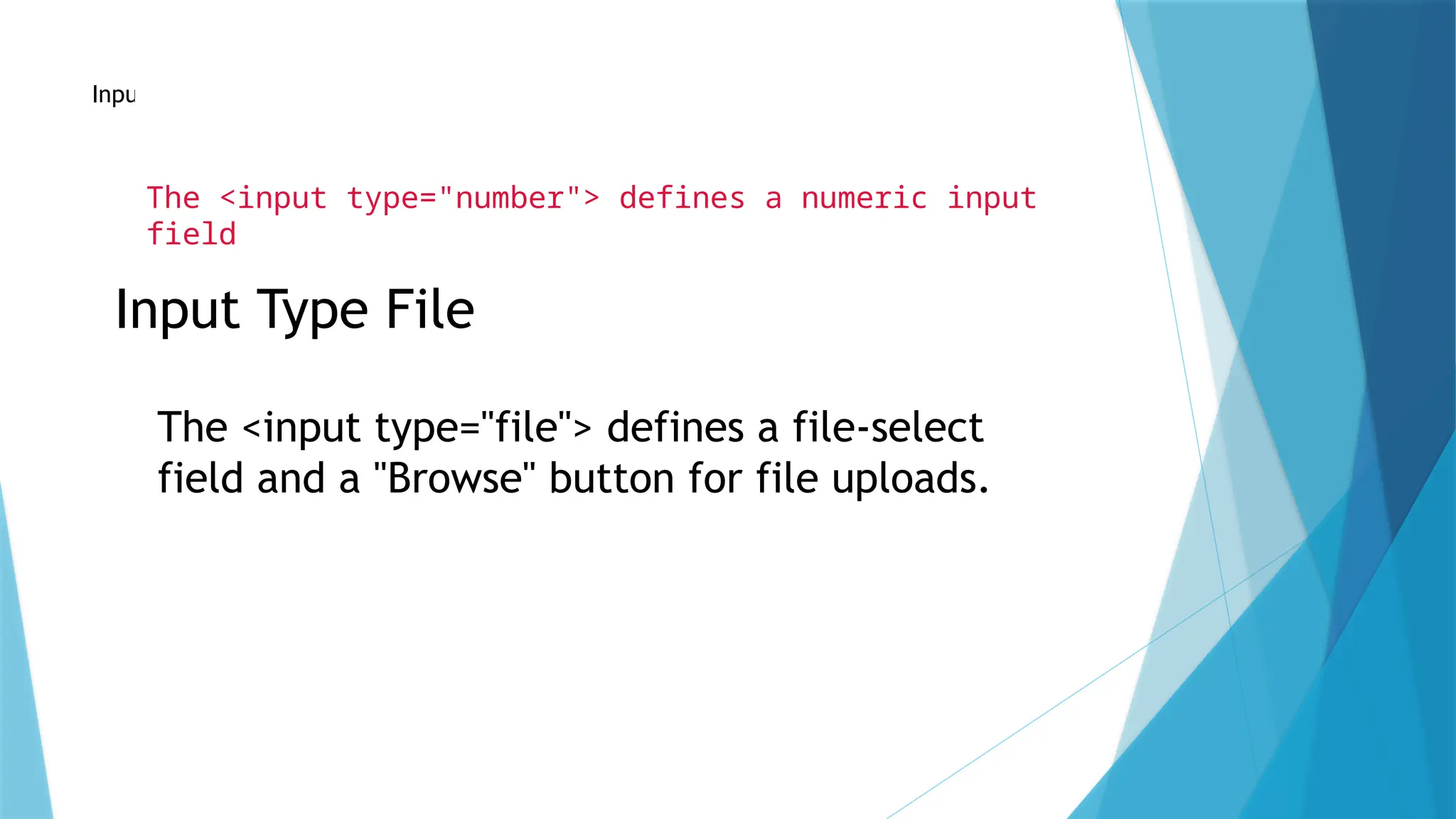 Inpu

The <input type="number"> defines a numeric input field

Input Type File

The <input type="file"> defines a file-select field and a "Browse" button for file uploads.